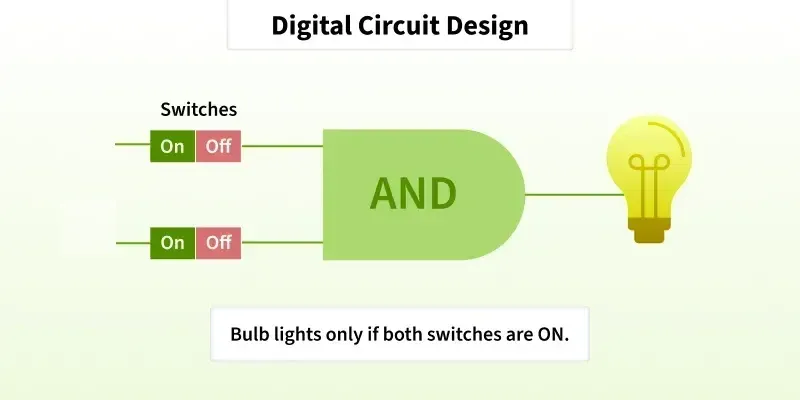 Digital Circuit Design

Switches

On Off

On Off

AND

Bulb lights only if both switches are ON.